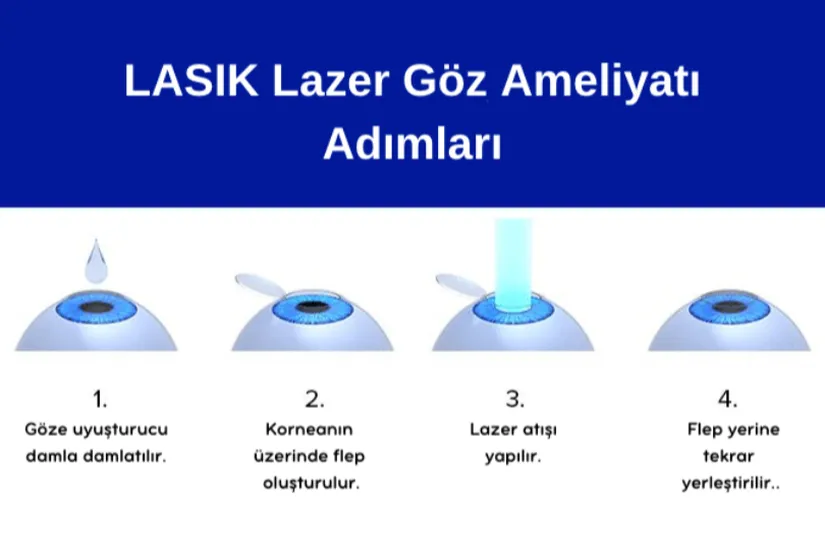 LASIK Lazer Göz Ameliyatı Adımları

1.
Göze uyuşturucu damla damlatılır.

2.
Korneanın üzerinde flep oluşturulur.

3.
Lazer atışı yapılır.

4.
Flep yerine tekrar yerleştirilir..